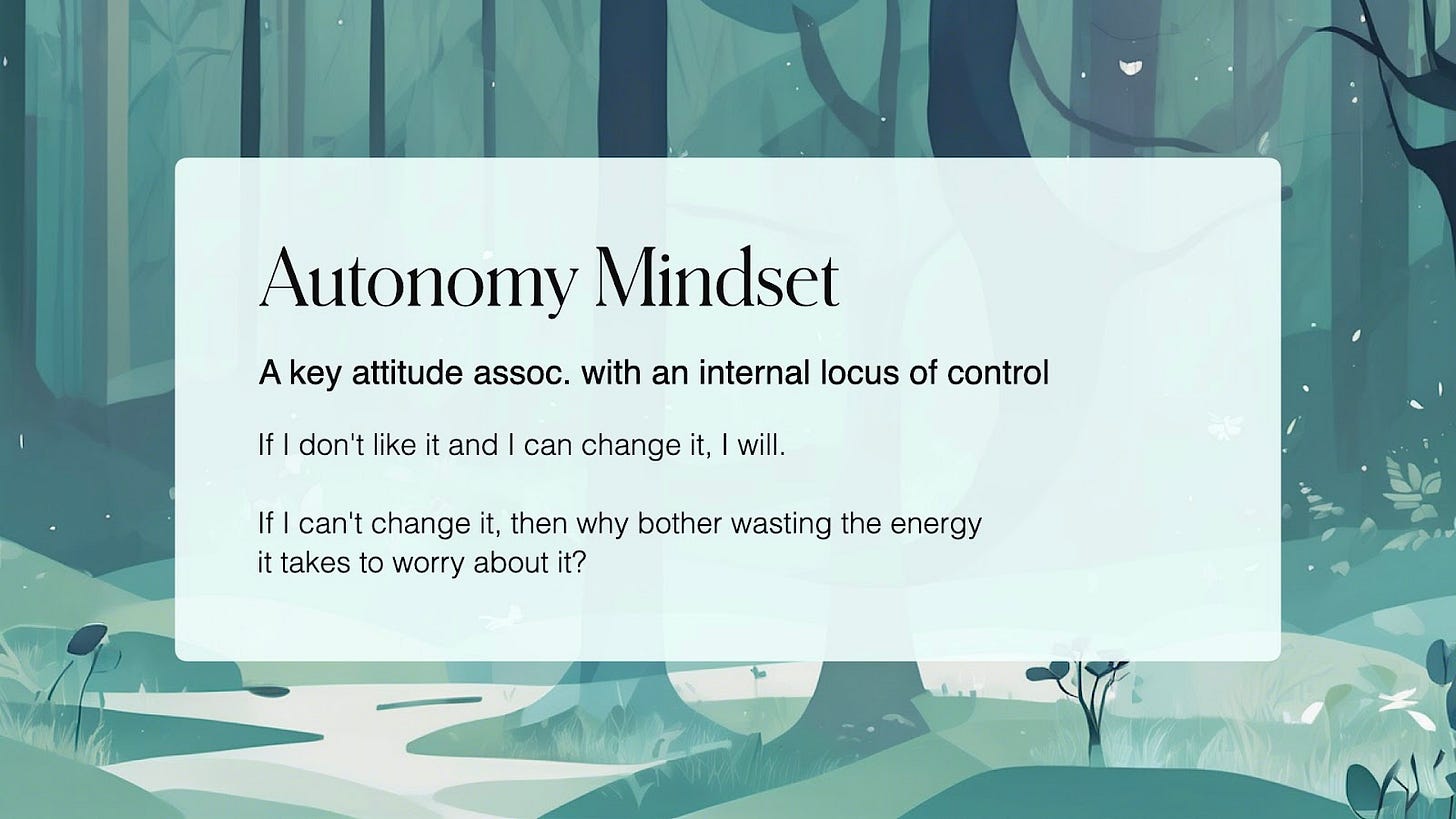 Autonomy Mindset

A key attitude assoc. with an internal locus of control

If I don't like it and I can change it, I will.

If I can't change it, then why bother wasting the energy it takes to worry about it?